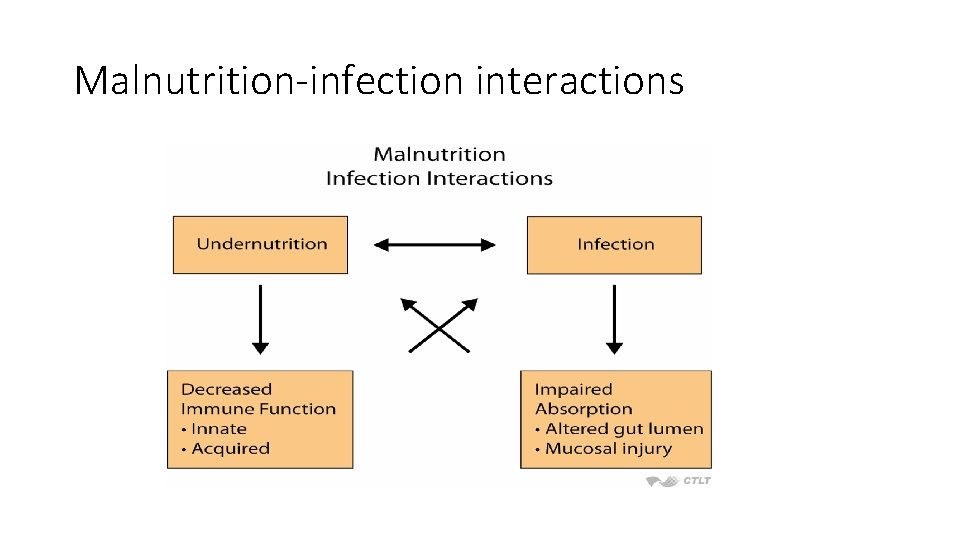 Malnutrition-infection interactions

Malnutrition
Infection Interactions

Undernutrition

Infection

Decreased
Immune Function
• Innate
• Acquired

Impaired
Absorption
• Altered gut lumen
• Mucosal injury

CTLT